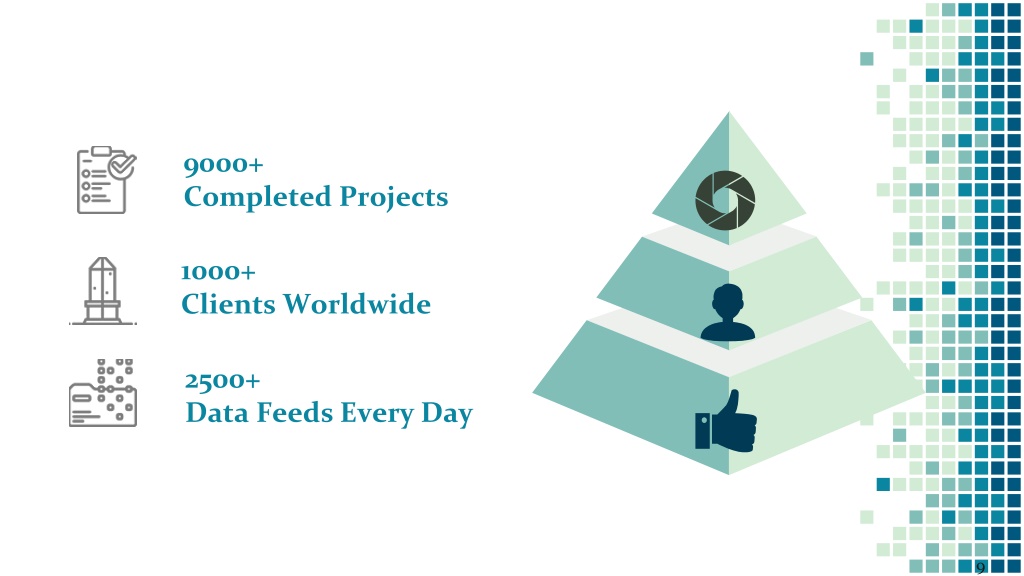 9000+
Completed Projects

1000+
Clients Worldwide

2500+
Data Feeds Every Day

9